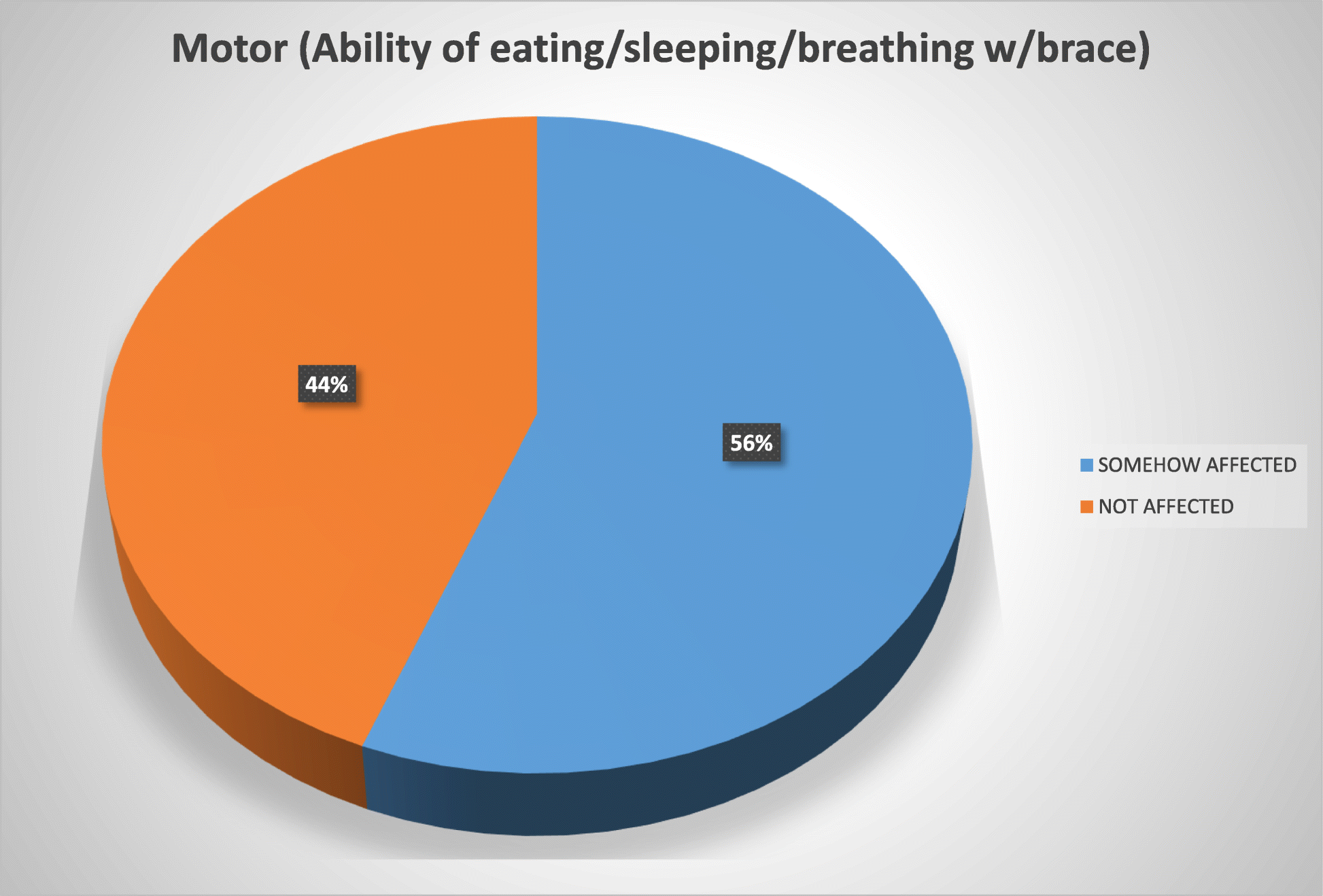 Motor (Ability of eating/sleeping/breathing w/brace)

44%

56%

SOMEHOW AFFECTED

NOT AFFECTED